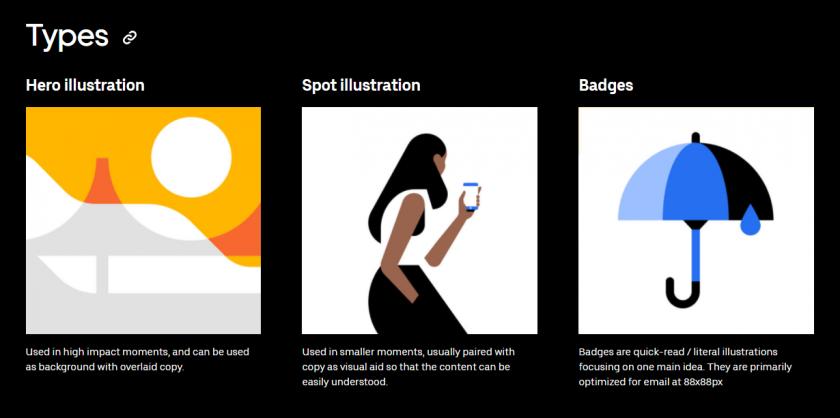 Types

Hero illustration

Used in high impact moments, and can be used as background with overlaid copy.

Spot illustration

Used in smaller moments, usually paired with copy as visual aid so that the content can be easily understood.

Badges

Badges are quick-read / literal illustrations focusing on one main idea. They are primarily optimized for email at 88x88px